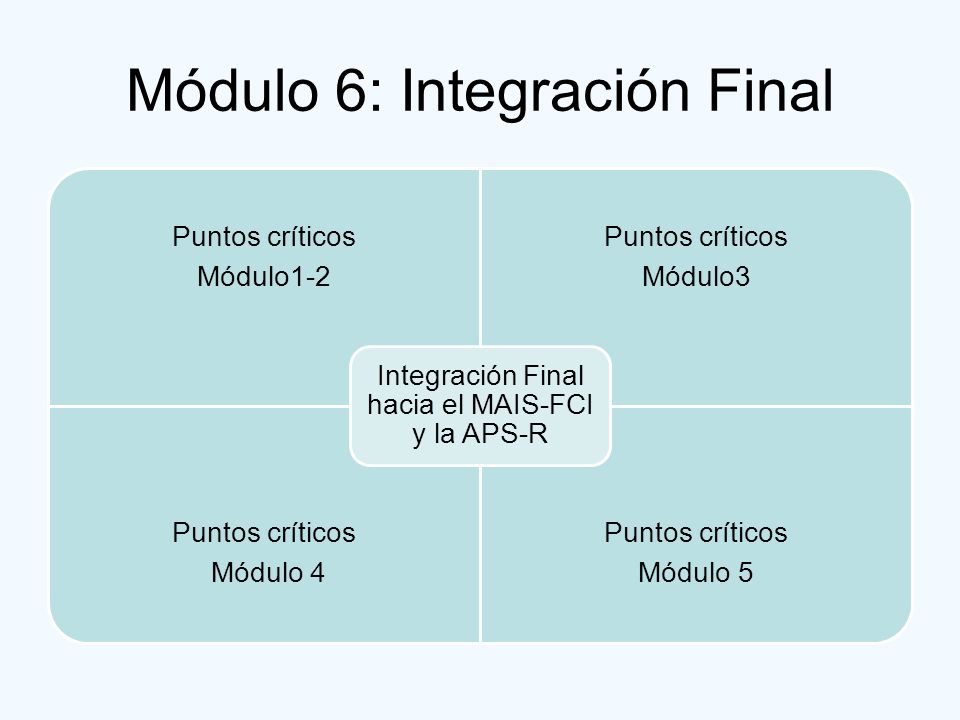 Módulo 6: Integración Final

Puntos críticos
Módulo1-2

Puntos críticos
Módulo3

Integración Final hacia el MAIS-FCI y la APS-R

Puntos críticos
Módulo 4

Puntos críticos
Módulo 5